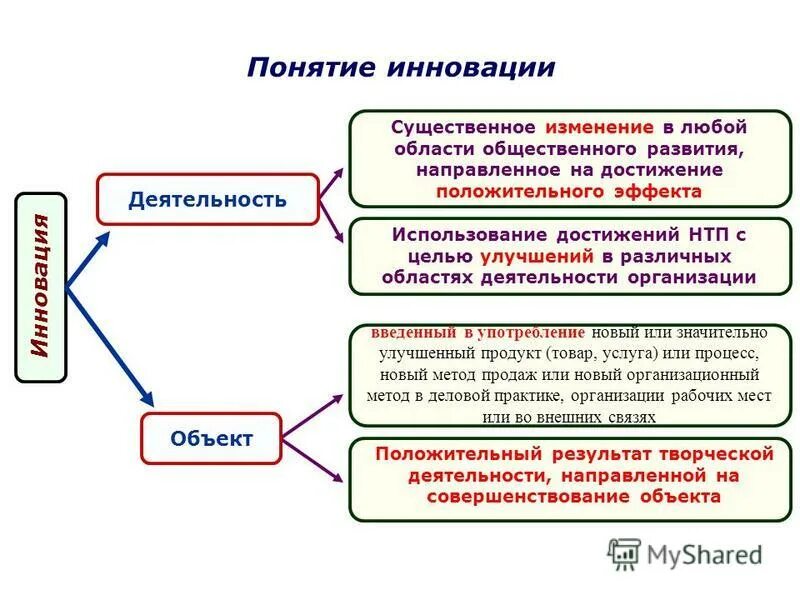 Понятие инновации

Инновация

Деятельность

Существенное изменение в любой области общественного развития, направленное на достижение положительного эффекта

Использование достижений НТП с целью улучшений в различных областях деятельности организации

Объект

введенный в употребление новый или значительно улучшенный продукт (товар, услуга) или процесс, новый метод продаж или новый организационный метод в деловой практике, организации рабочих мест или во внешних связях

Положительный результат творческой деятельности, направленной на совершенствование объекта

MyShared